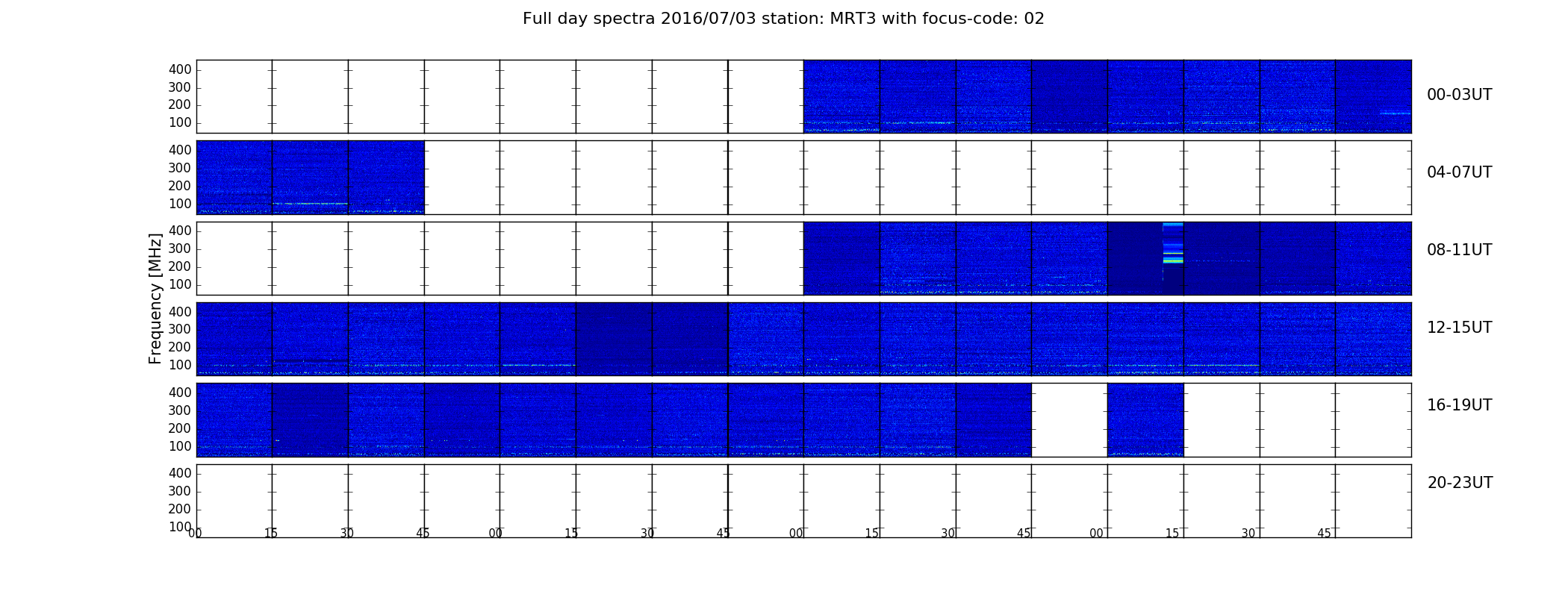 Full day spectra 2016/07/03 station: MRT3 with focus-code: 02

Frequency [MHz]

400
300
200
100
00-03UT

400
300
200
100
04-07UT

400
300
200
100
08-11UT

400
300
200
100
12-15UT

400
300
200
100
16-19UT

400
300
200
100
20-23UT

00 15 30 45 00 15 30 45 00 15 30 45 00 15 30 45